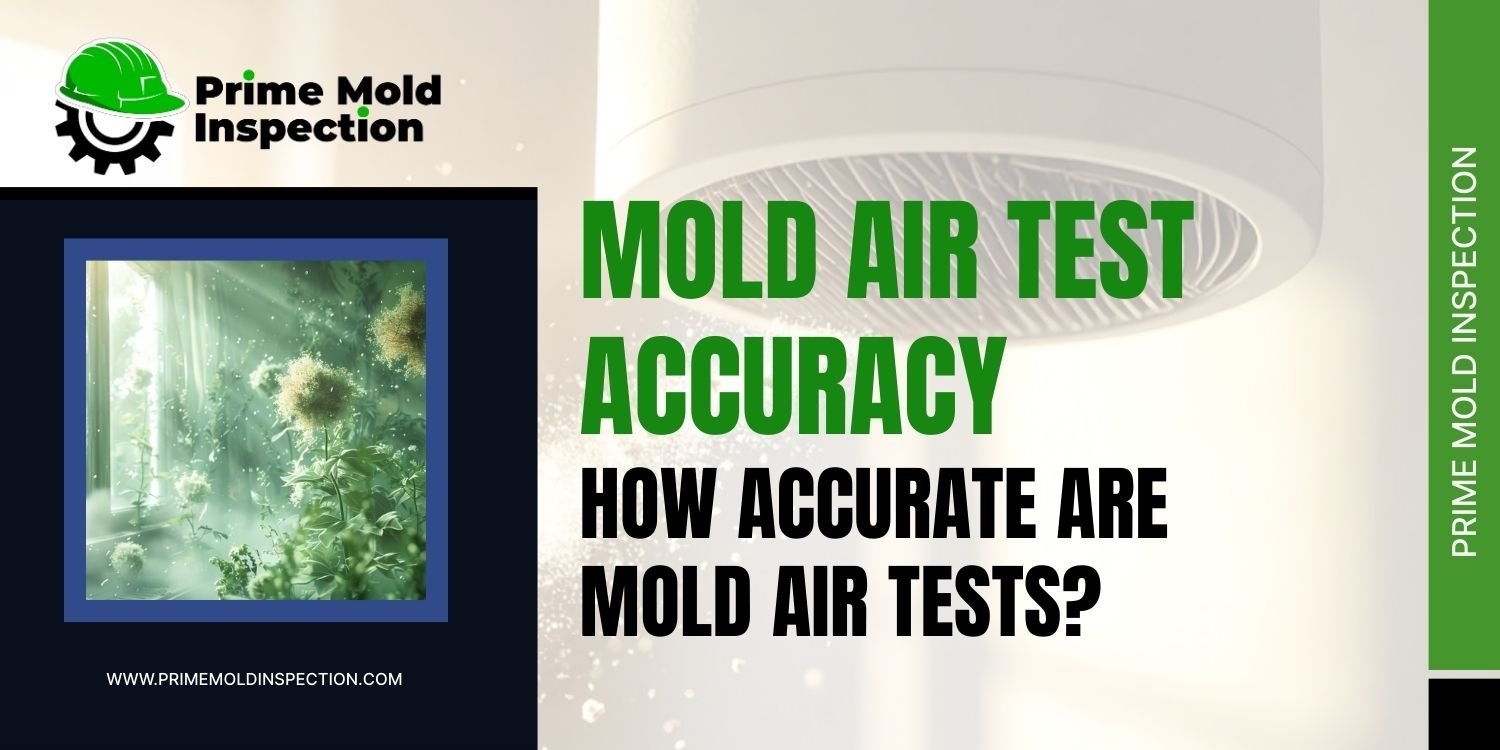 Prime Mold Inspection

MOLD AIR TEST ACCURACY

HOW ACCURATE ARE MOLD AIR TESTS?

WWW.PRIMEMOLDINSPECTION.COM

PRIME MOLD INSPECTION